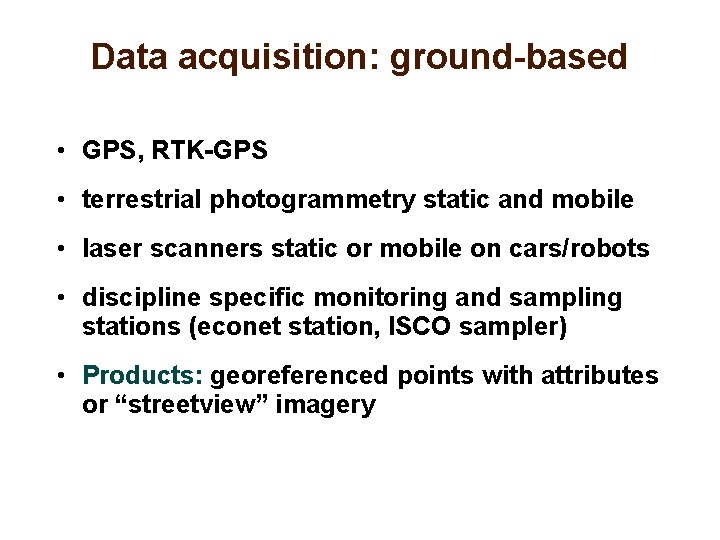 Data acquisition: ground-based

• GPS, RTK-GPS

• terrestrial photogrammetry static and mobile

• laser scanners static or mobile on cars/robots

• discipline specific monitoring and sampling stations (econet station, ISCO sampler)

• Products: georeferenced points with attributes or “streetview” imagery